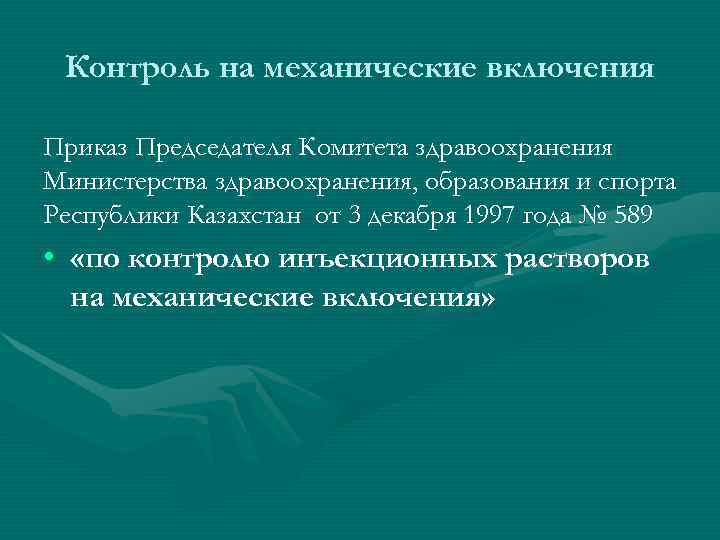 Контроль на механические включения

Приказ Председателя Комитета здравоохранения Министерства здравоохранения, образования и спорта Республики Казахстан от 3 декабря 1997 года № 589

• «по контролю инъекционных растворов на механические включения»